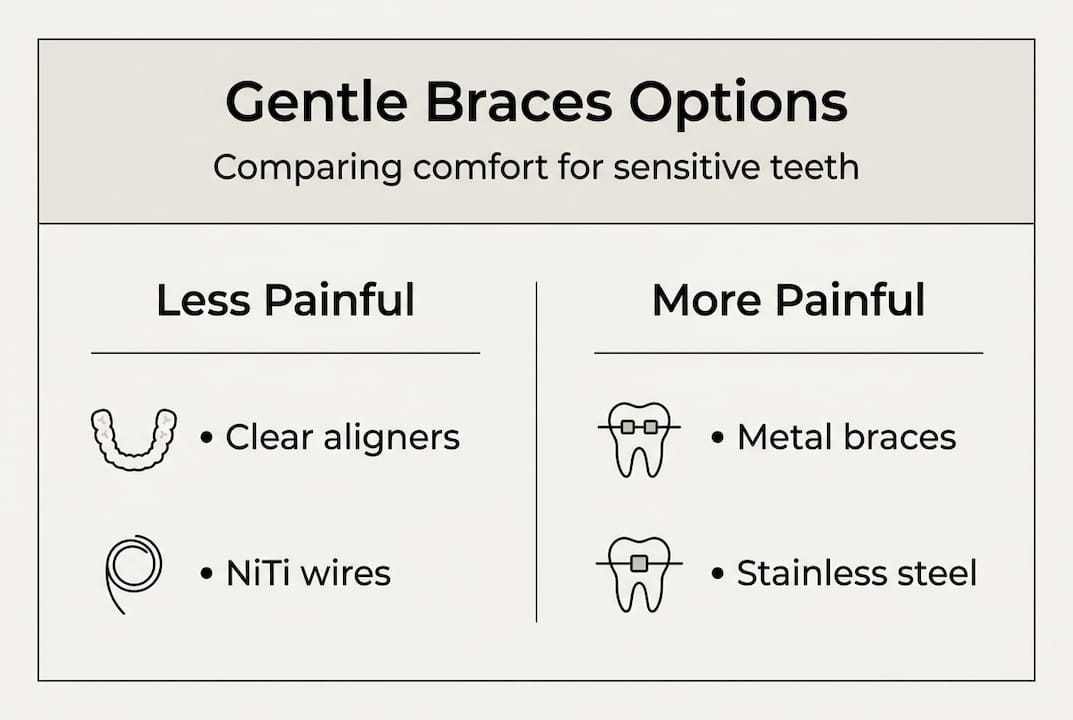 Gentle Braces Options

Comparing comfort for sensitive teeth

Less Painful

• Clear aligners

• NiTi wires

More Painful

• Metal braces

• Stainless steel